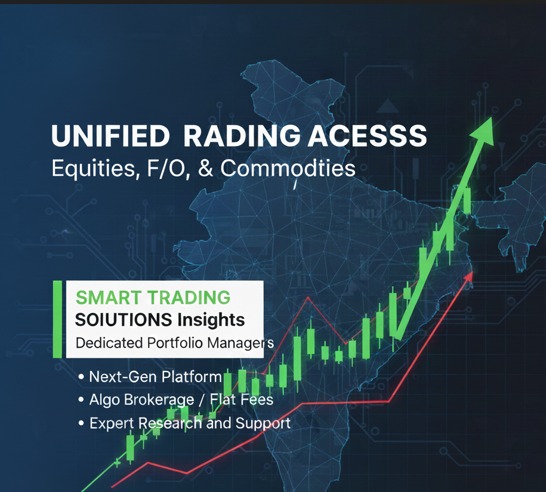 UNIFIED RADING ACESSS
Equities, F/O, & Commodties

SMART TRADING
SOIUTIONS Insights
Dedicated Portfolio Managers

• Next-Gen Platform
• Algo Brokerage / Flat Fees
• Expert Research and Support